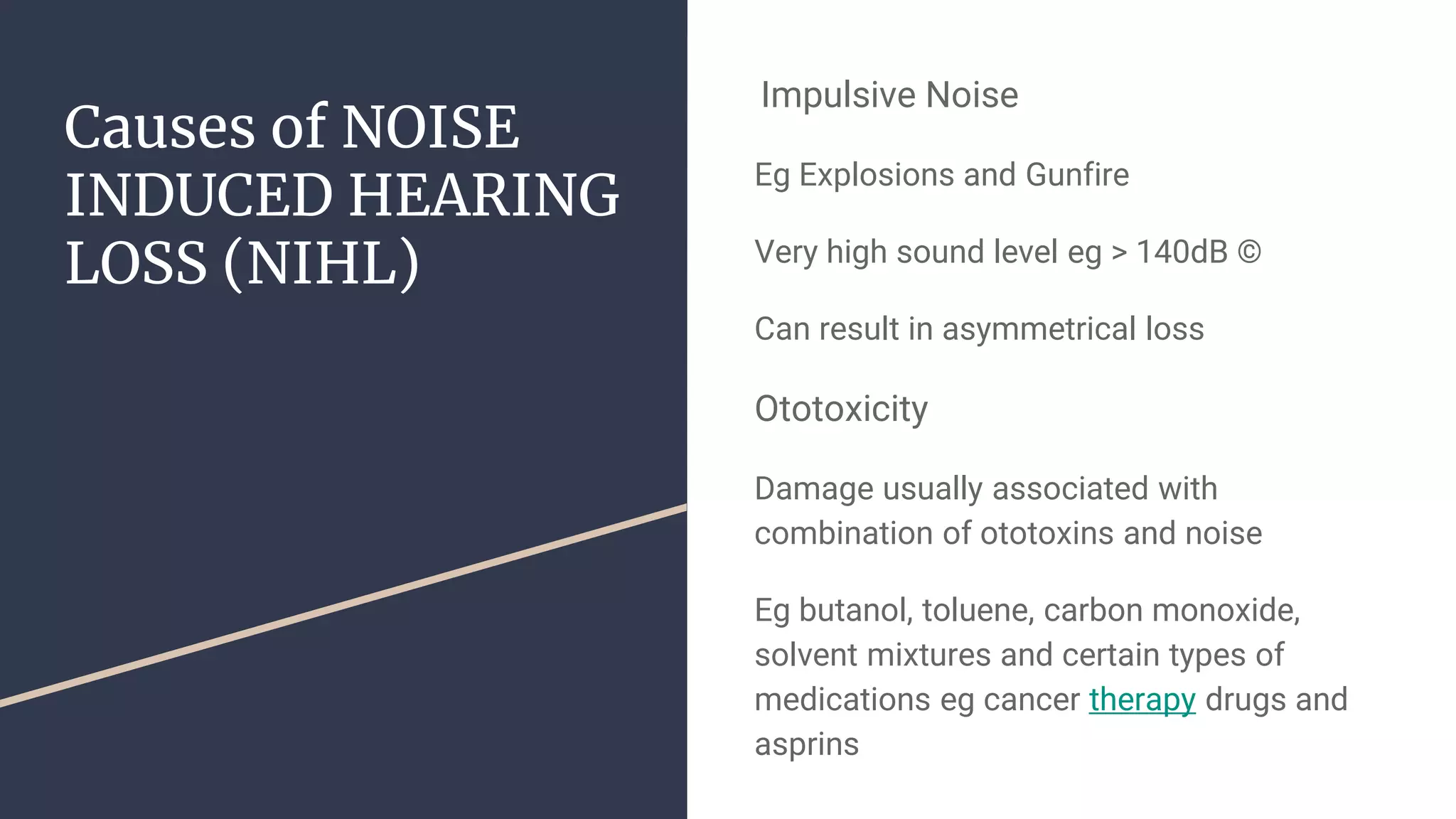 Causes of NOISE INDUCED HEARING LOSS (NIHL)

Impulsive Noise

Eg Explosions and Gunfire

Very high sound level eg > 140dB ©

Can result in asymmetrical loss

Ototoxicity

Damage usually associated with combination of ototoxins and noise

Eg butanol, toluene, carbon monoxide, solvent mixtures and certain types of medications eg cancer therapy drugs and asprins